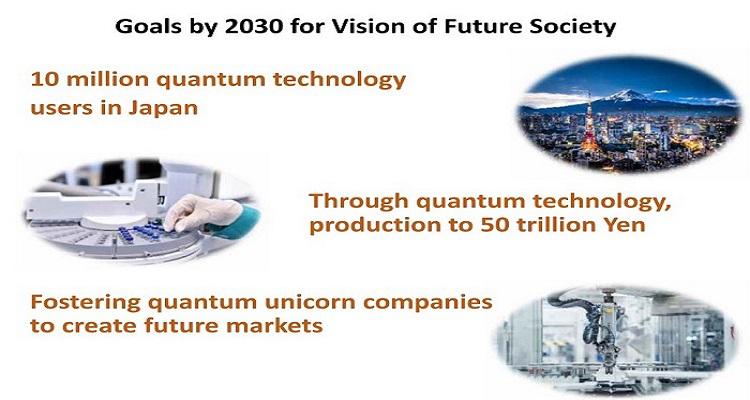 Goals by 2030 for Vision of Future Society

10 million quantum technology users in Japan

Through quantum technology, production to 50 trillion Yen

Fostering quantum unicorn companies to create future markets